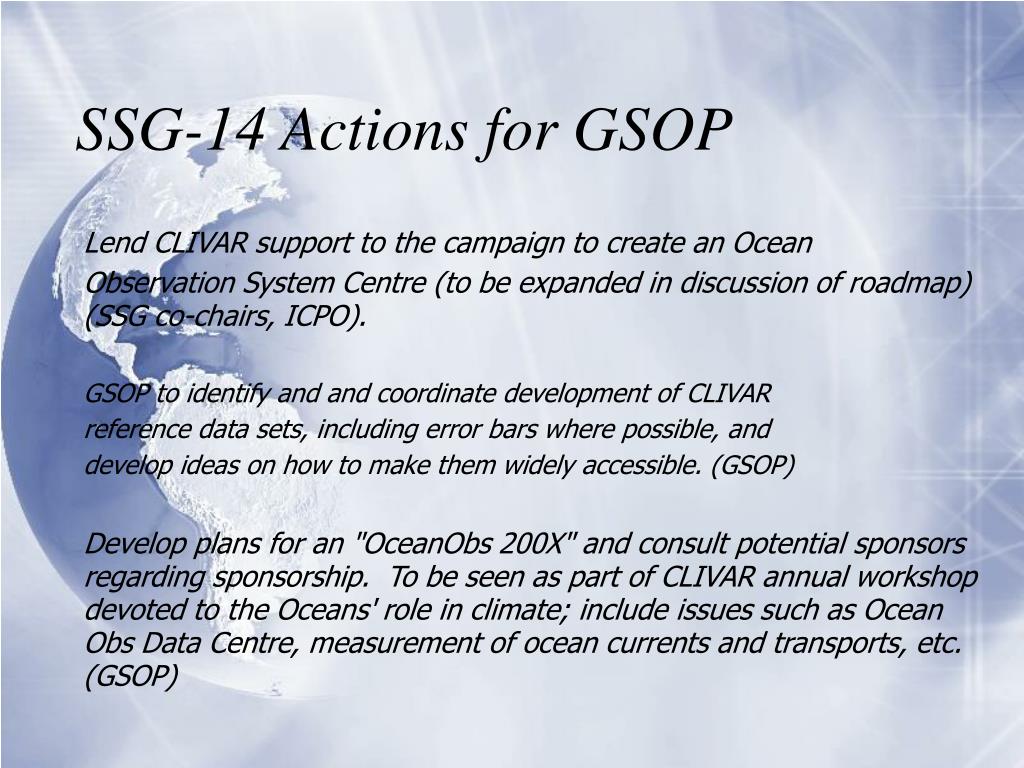 SSG-14 Actions for GSOP

Lend CLIVAR support to the campaign to create an Ocean Observation System Centre (to be expanded in discussion of roadmap) (SSG co-chairs, ICPO).

GSOP to identify and and coordinate development of CLIVAR reference data sets, including error bars where possible, and develop ideas on how to make them widely accessible. (GSOP)

Develop plans for an "OceanObs 200X" and consult potential sponsors regarding sponsorship. To be seen as part of CLIVAR annual workshop devoted to the Oceans' role in climate; include issues such as Ocean Obs Data Centre, measurement of ocean currents and transports, etc. (GSOP)